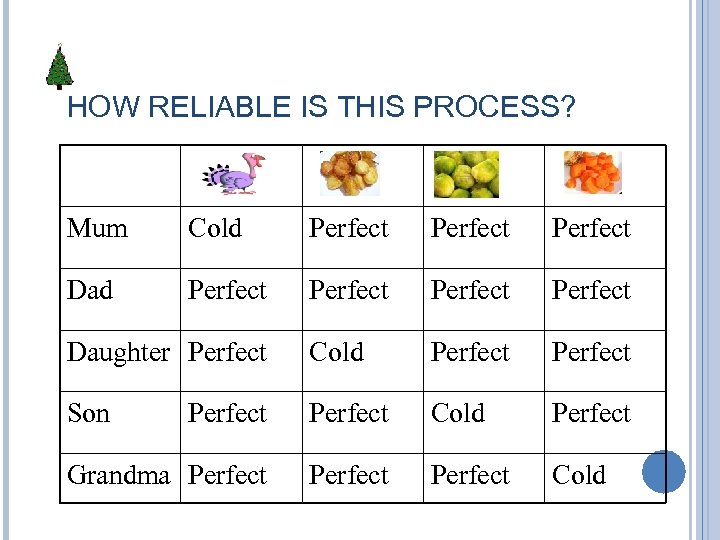 HOW RELIABLE IS THIS PROCESS?

| | | | | |
|---|---|---|---|---|
| Mum | Cold | Perfect | Perfect | Perfect |
| Dad | Perfect | Perfect | Perfect | Perfect |
| Daughter | Perfect | Cold | Perfect | Perfect |
| Son | Perfect | Perfect | Cold | Perfect |
| Grandma | Perfect | Perfect | Perfect | Cold |